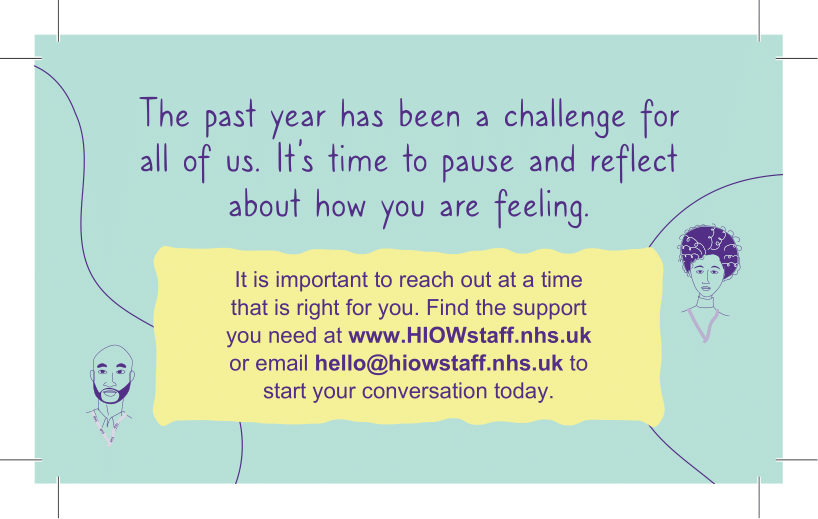 The past year has been a challenge for all of us. It's time to pause and reflect about how you are feeling.

It is important to reach out at a time that is right for you. Find the support you need at www.HIOWstaff.nhs.uk or email hello@hiowstaff.nhs.uk to start your conversation today.